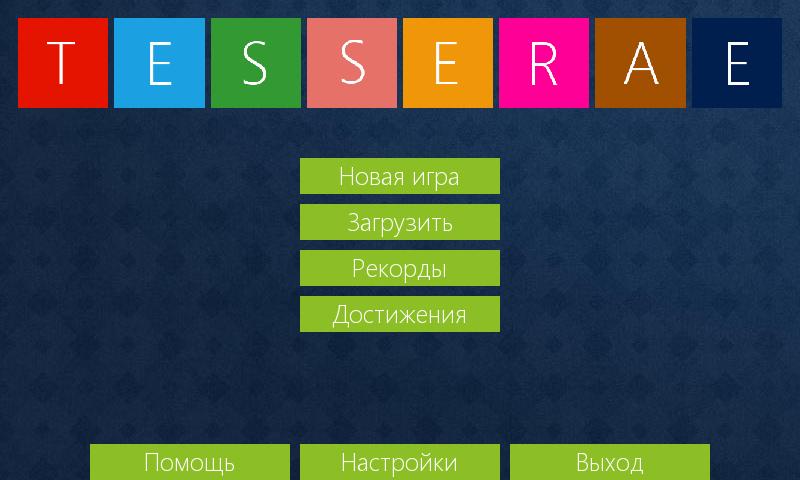 TESSERAE

Новая игра

Загрузить

Рекорды

Достижения

Помощь

Настройки

Выход